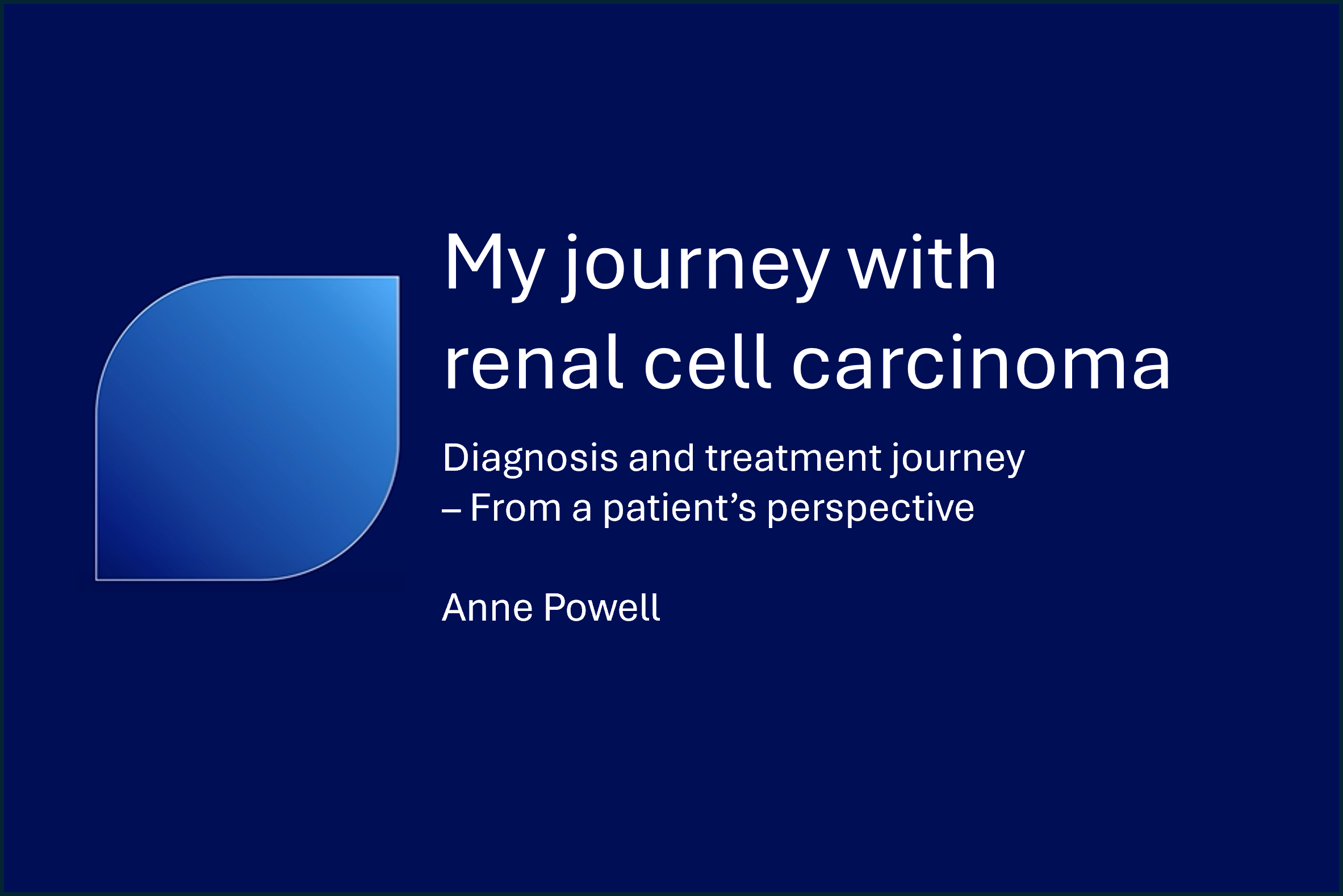 My journey with renal cell carcinoma

Diagnosis and treatment journey
– From a patient’s perspective

Anne Powell